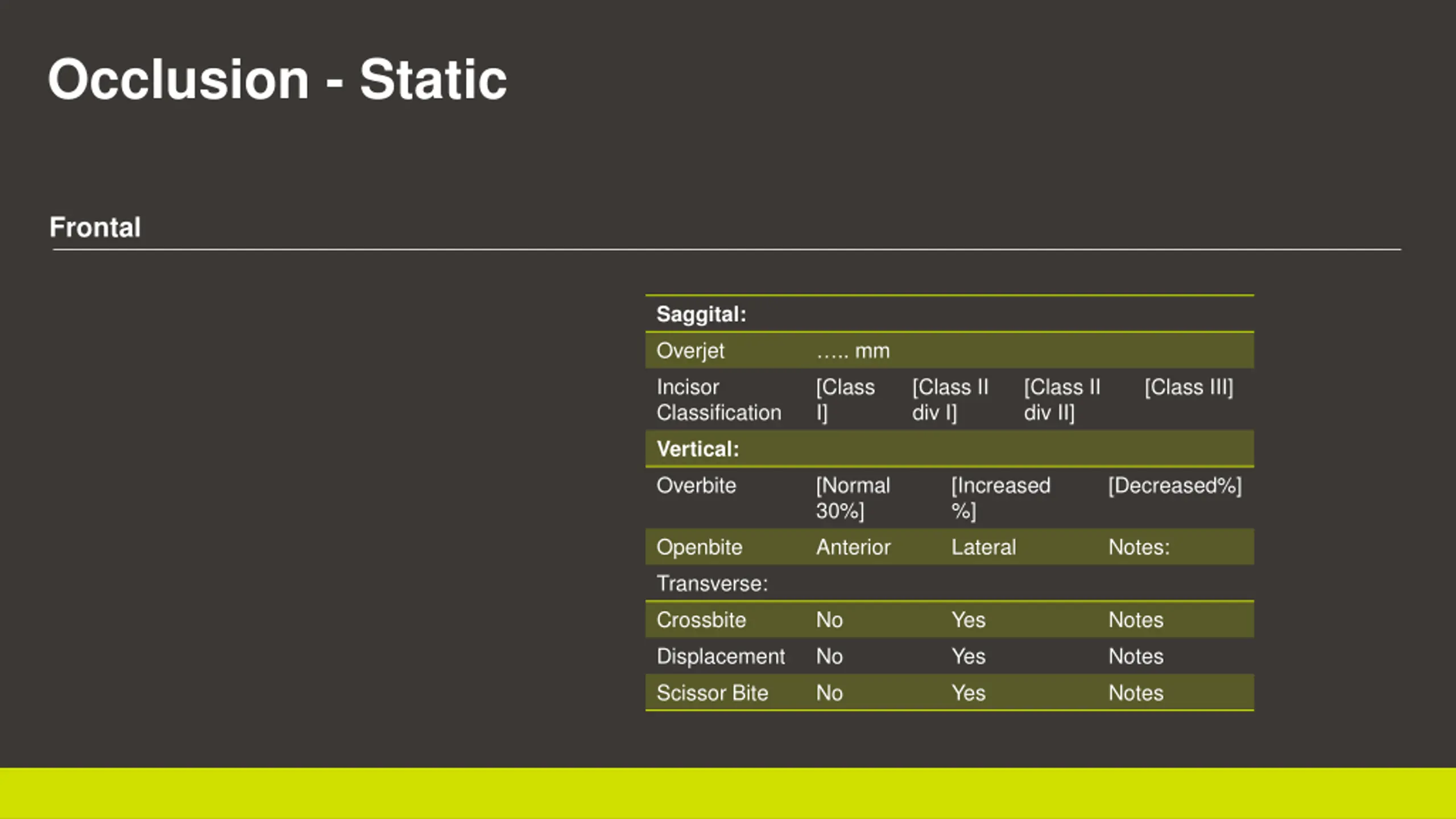 Occlusion - Static

Frontal

| Saggital: | | | | |
|---|---|---|---|---|
| Overjet | ….. mm | | | |
| Incisor Classification | [Class I] | [Class II div I] | [Class II div II] | [Class III] |
| Vertical: | | | | |
| Overbite | [Normal 30%] | [Increased %] | [Decreased%] | |
| Openbite | Anterior | Lateral | Notes: | |
| Transverse: | | | | |
| Crossbite | No | Yes | Notes | |
| Displacement | No | Yes | Notes | |
| Scissor Bite | No | Yes | Notes | |